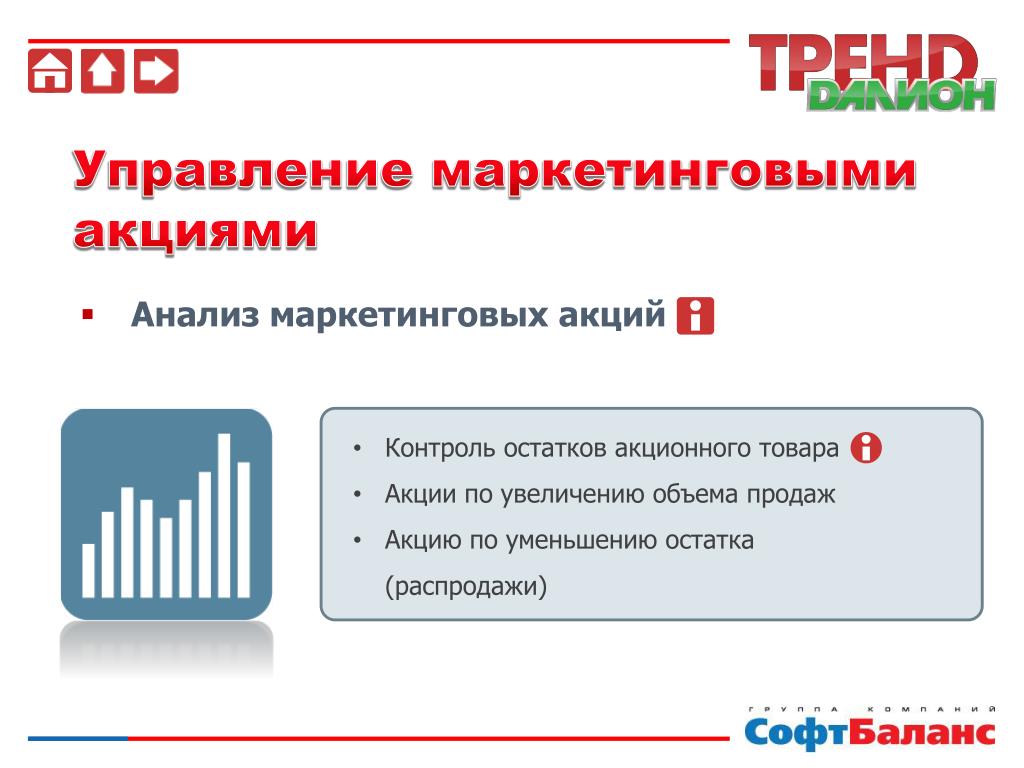 ТРЕНД
ДАЛИОН

Управление маркетинговыми акциями

▪ Анализ маркетинговых акций

• Контроль остатков акционного товара
• Акции по увеличению объема продаж
• Акцию по уменьшению остатка (распродажи)

ГРУППА КОМПАНИЙ
СофтБаланс